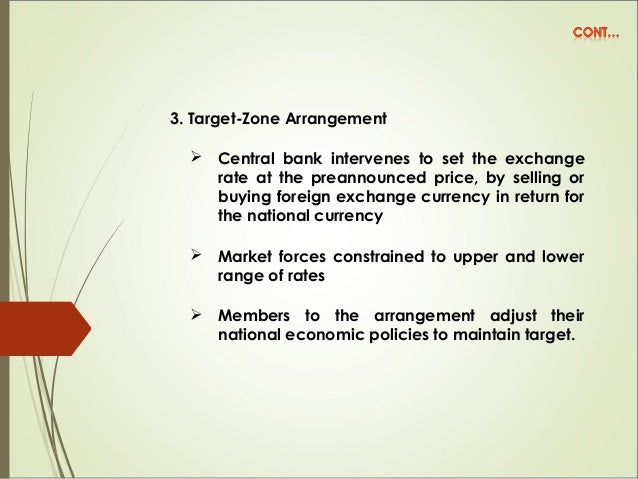 CONT…

3. Target-Zone Arrangement

➢ Central bank intervenes to set the exchange rate at the preannounced price, by selling or buying foreign exchange currency in return for the national currency

➢ Market forces constrained to upper and lower range of rates

➢ Members to the arrangement adjust their national economic policies to maintain target.